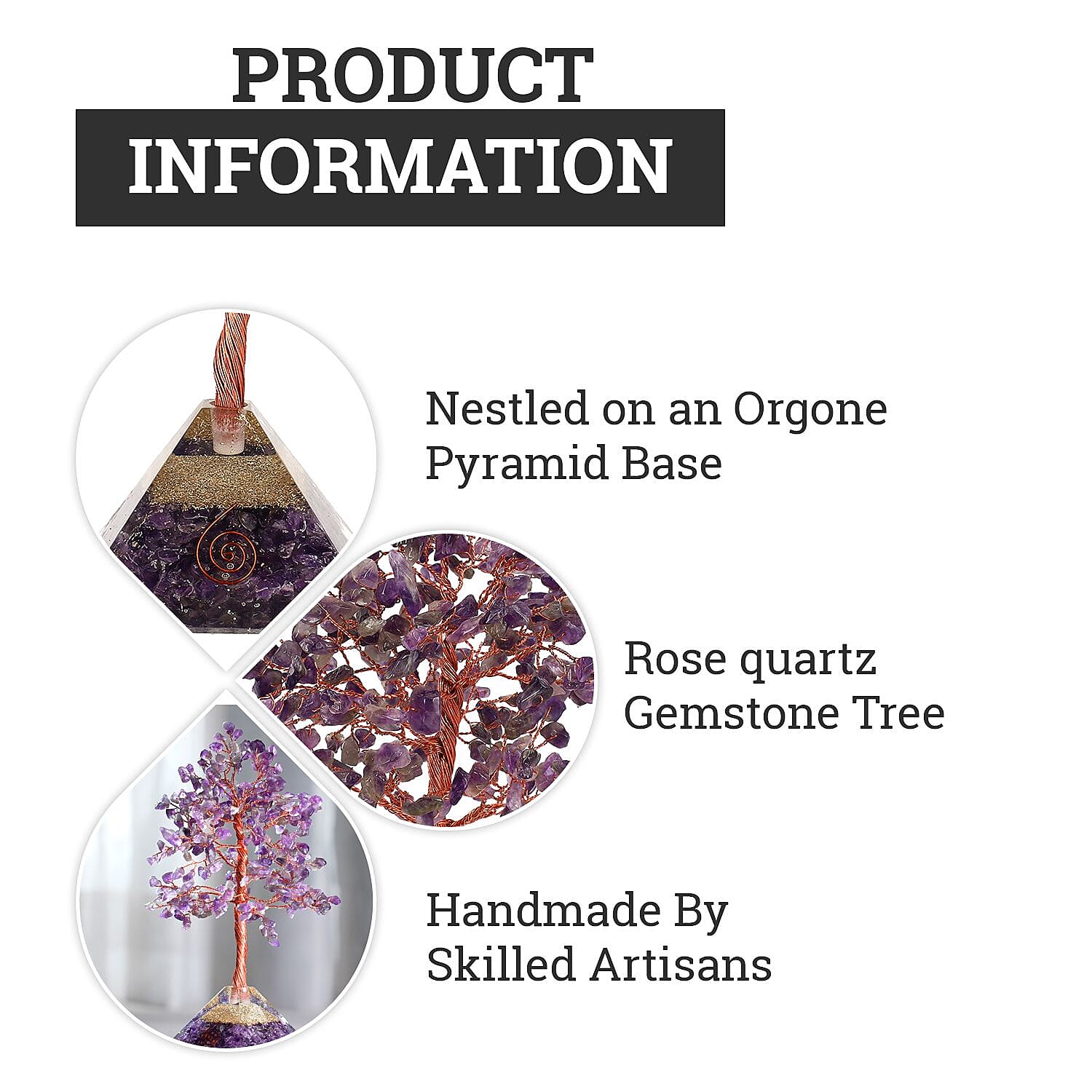 PRODUCT
INFORMATION

Nestled on an Orgone Pyramid Base

Rose quartz Gemstone Tree

Handmade By Skilled Artisans